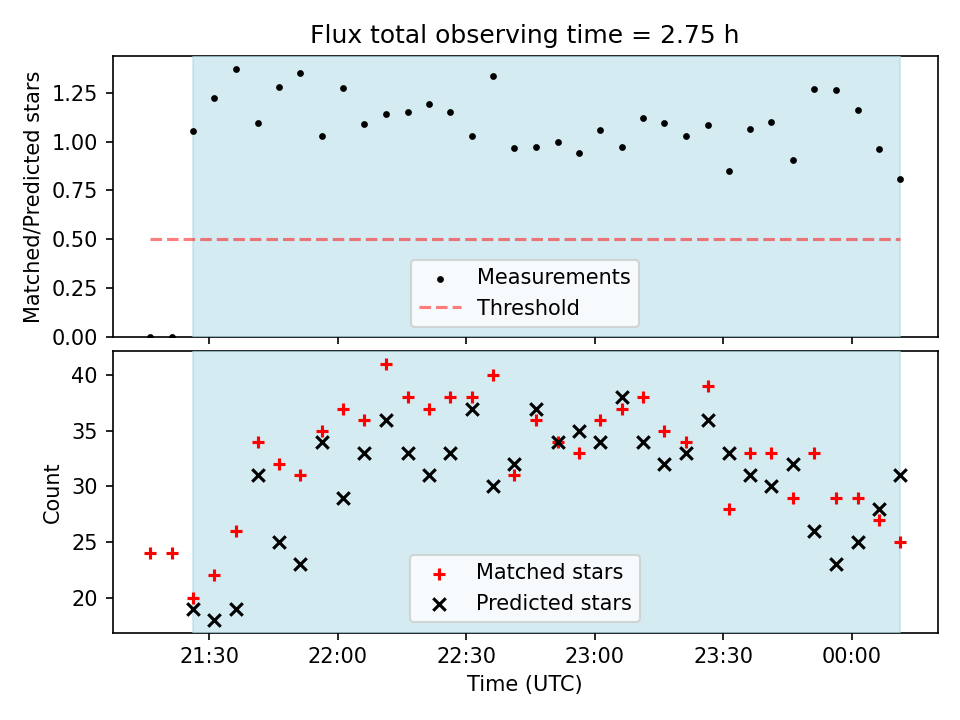 Flux total observing time = 2.75 h

Matched/Predicted stars

1.25
1.00
0.75
0.50
0.25
0.00

Measurements
Threshold

Count

40
35
30
25
20

Matched stars
Predicted stars

21:30
22:00
22:30
23:00
23:30
00:00

Time (UTC)